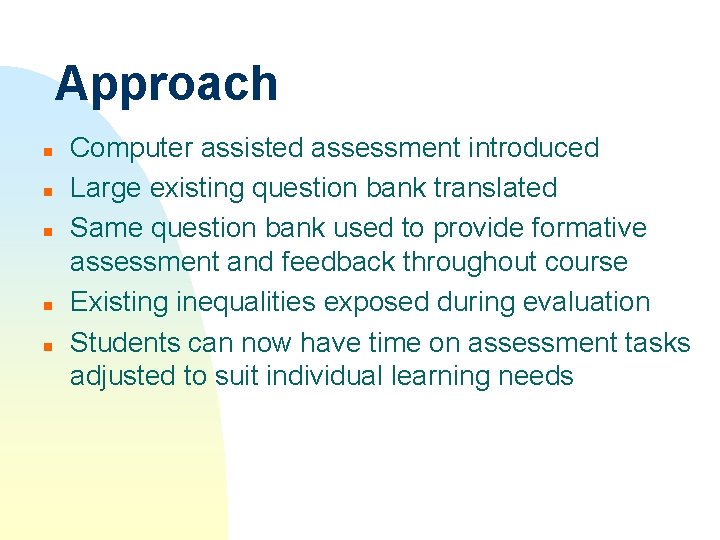 Approach

- Computer assisted assessment introduced
- Large existing question bank translated
- Same question bank used to provide formative assessment and feedback throughout course
- Existing inequalities exposed during evaluation
- Students can now have time on assessment tasks adjusted to suit individual learning needs